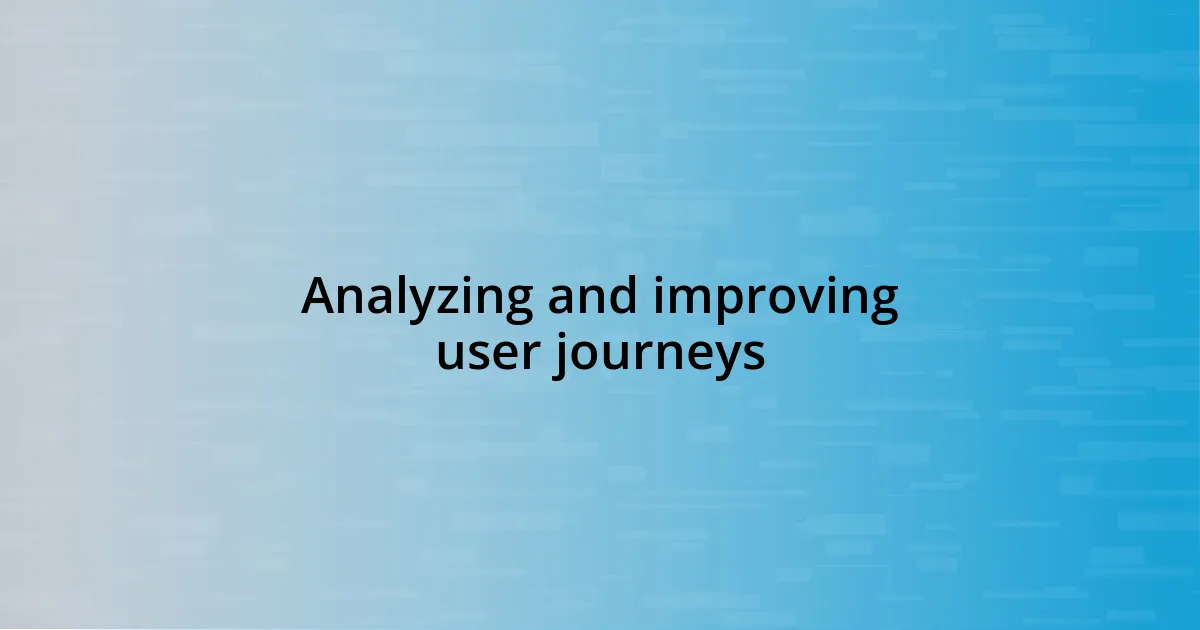 Analyzing and improving user journeys